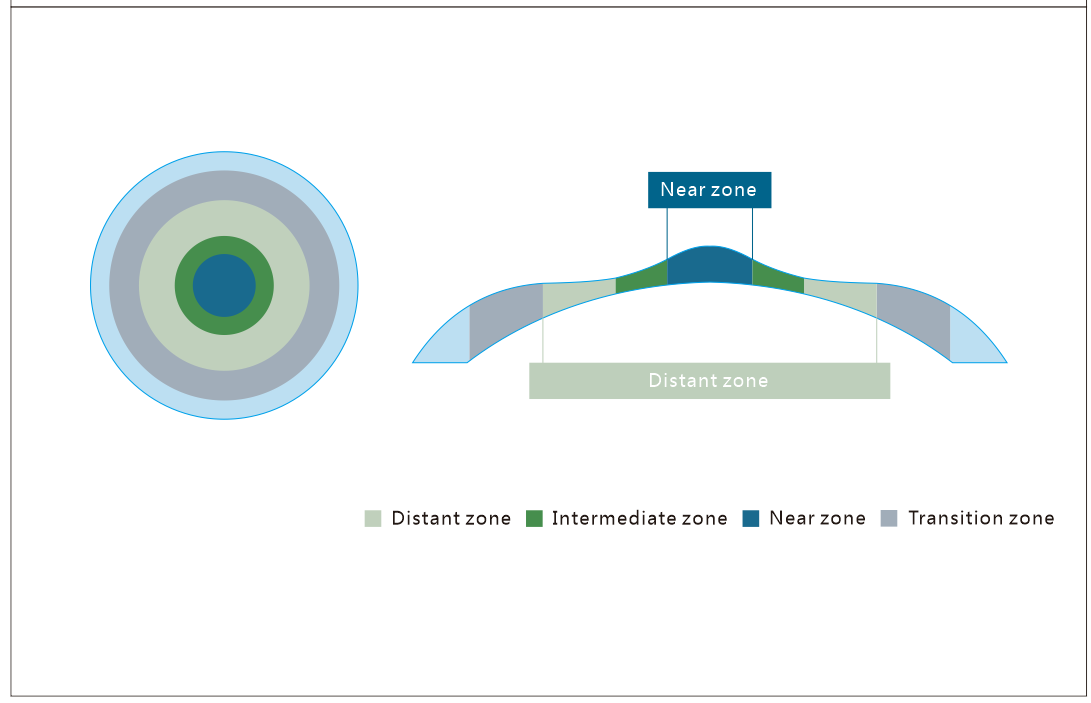 Near zone

Distant zone

Distant zone Intermediate zone Near zone Transition zone